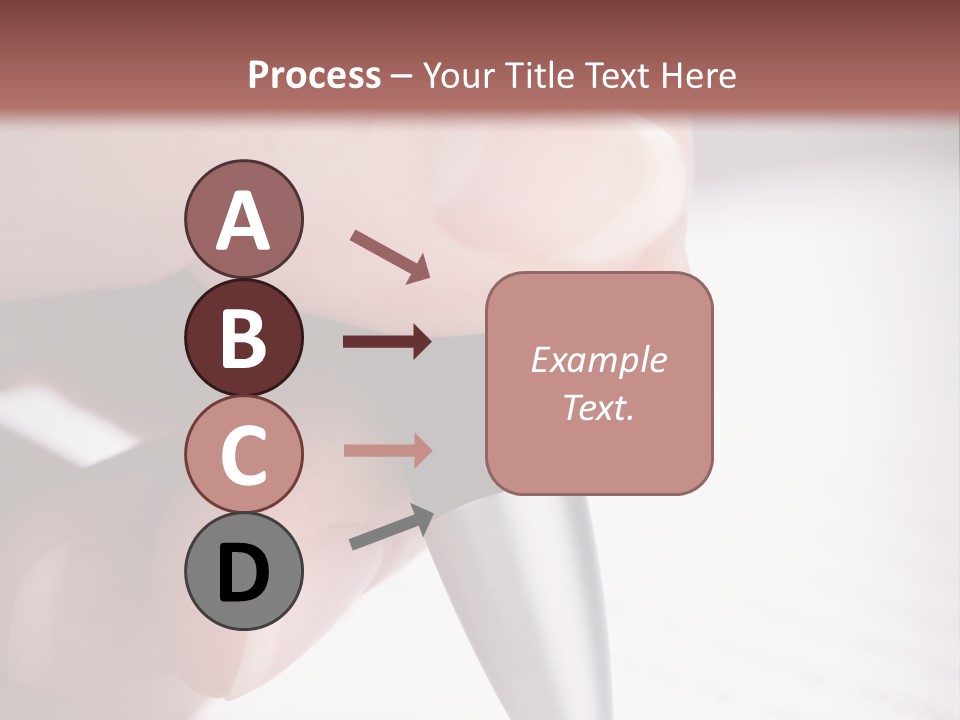 Process – Your Title Text Here

A

B

C

D

Example Text.